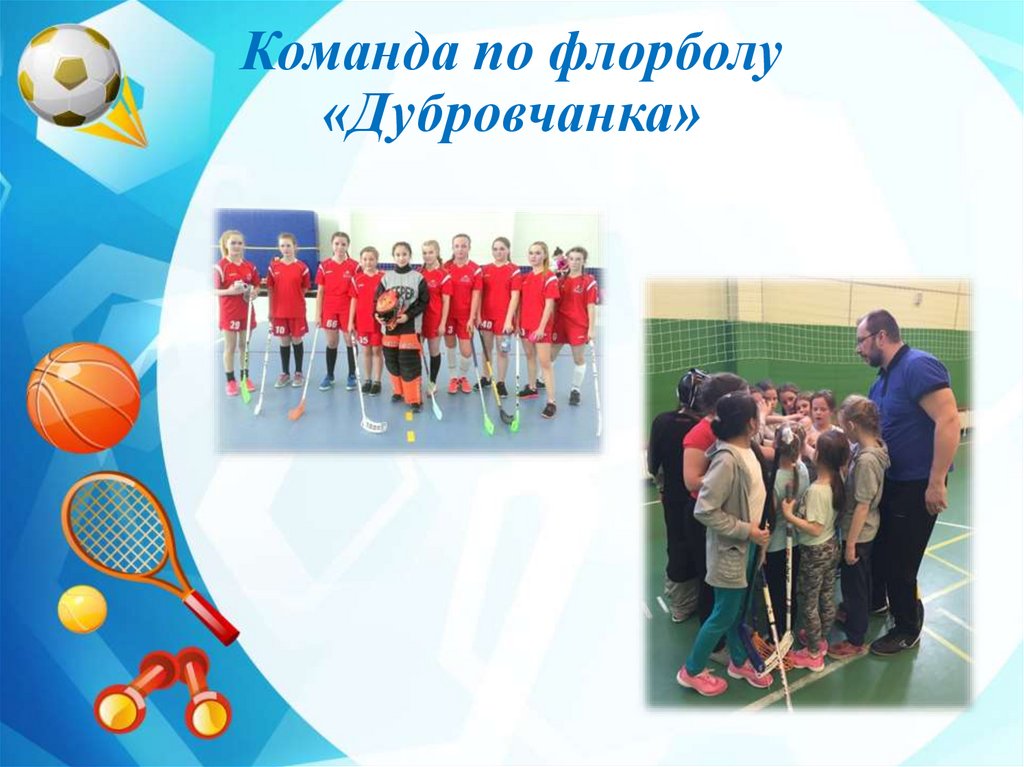 Команда по флорболу «Дубровчанка»